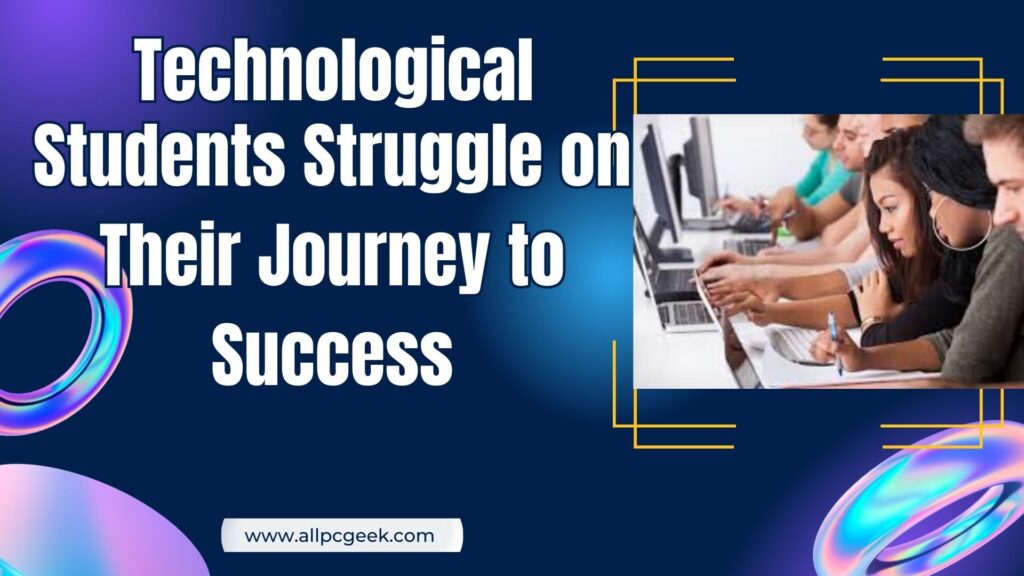 Technological Students Struggle on Their Journey to Success

www.allpcgeek.com